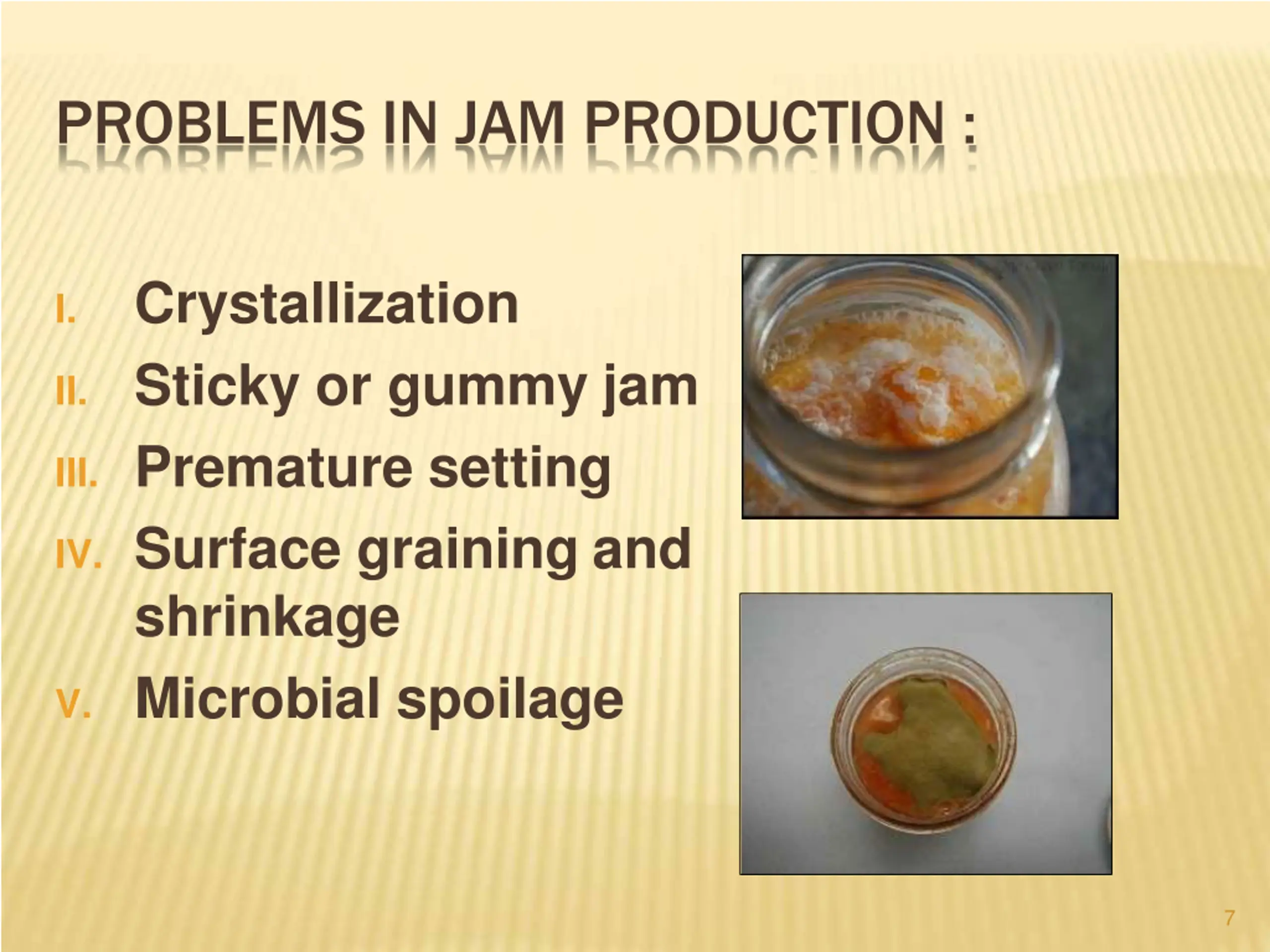 PROBLEMS IN JAM PRODUCTION :

I. Crystallization
II. Sticky or gummy jam
III. Premature setting
IV. Surface graining and shrinkage
V. Microbial spoilage

7